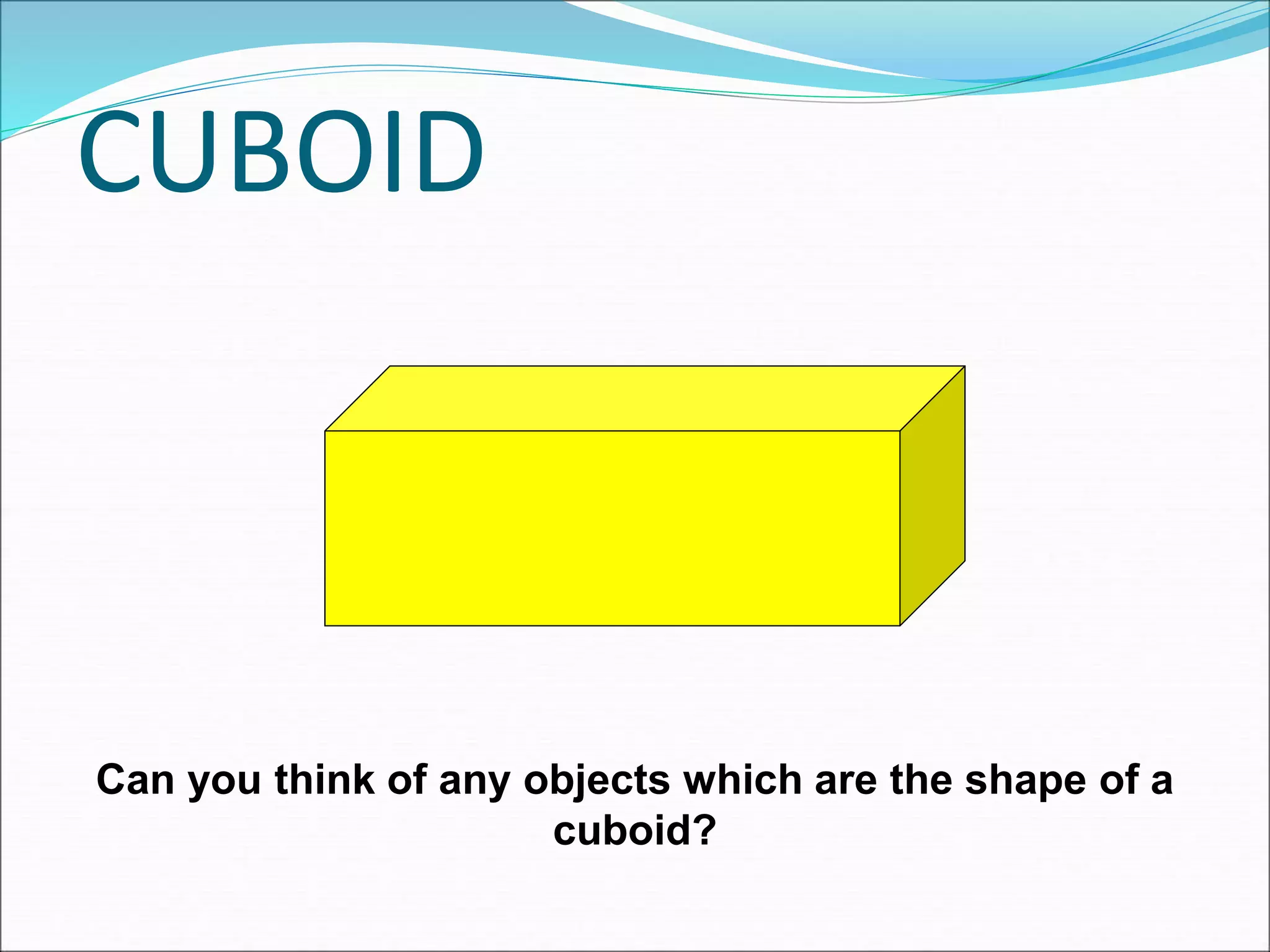 CUBOID

Can you think of any objects which are the shape of a cuboid?